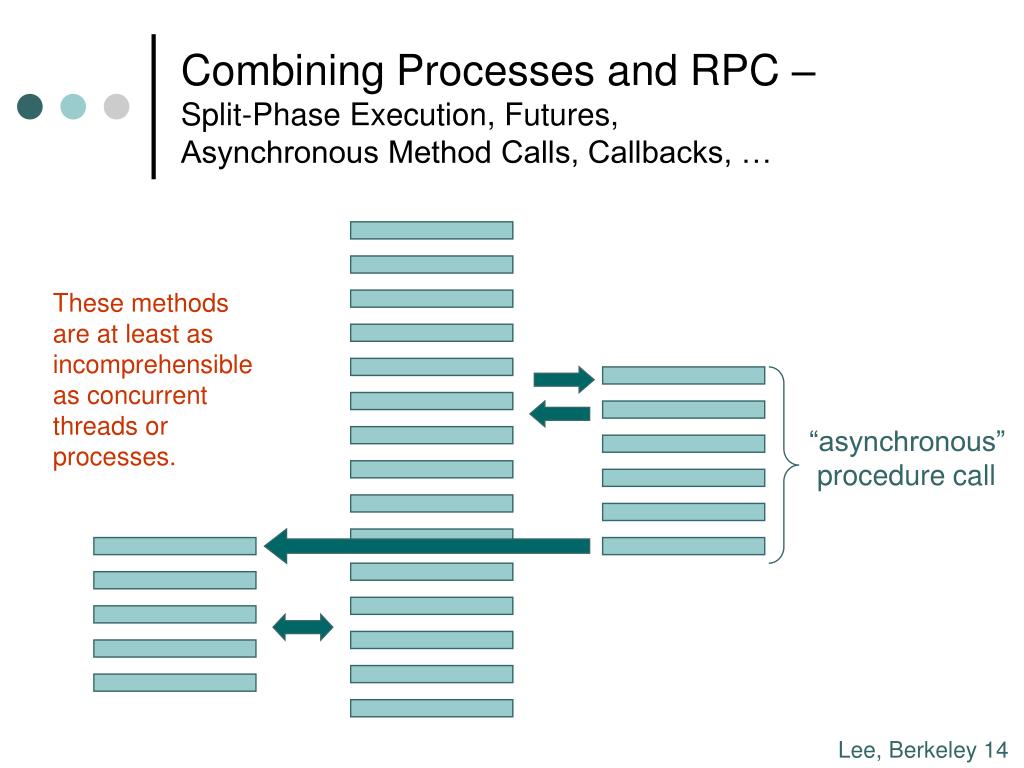 Combining Processes and RPC – Split-Phase Execution, Futures, Asynchronous Method Calls, Callbacks, …

These methods are at least as incomprehensible as concurrent threads or processes.

“asynchronous” procedure call

Lee, Berkeley 14